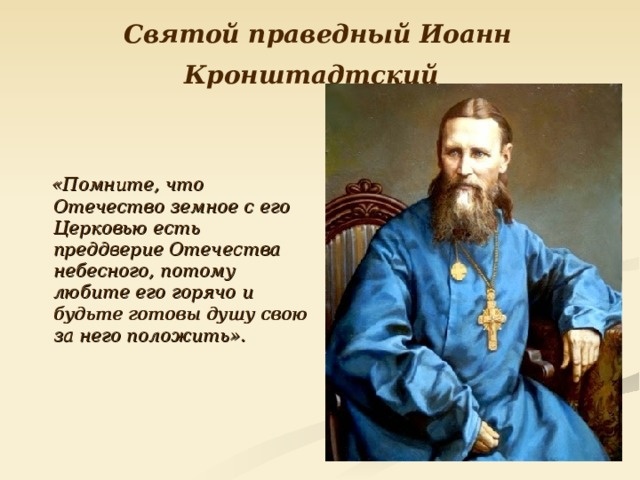 Святой праведный Иоанн Кронштадтский

«Помните, что Отечество земное с его Церковью есть преддверие Отечества небесного, потому любите его горячо и будьте готовы душу свою за него положить».